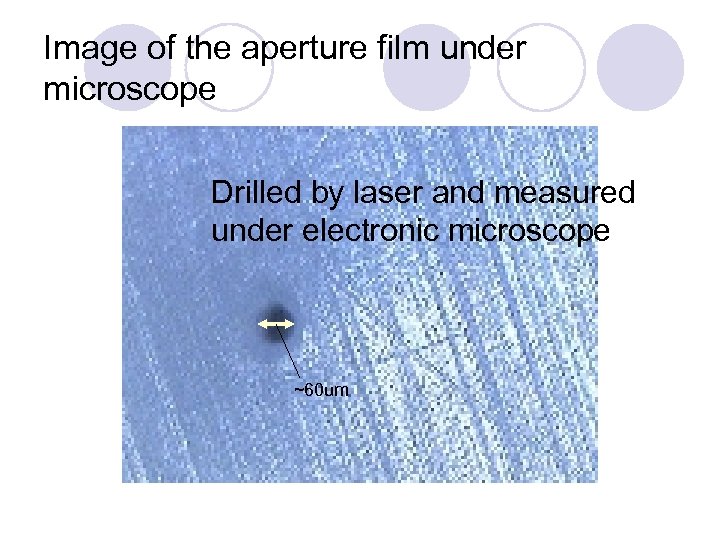 Image of the aperture film under microscope

Drilled by laser and measured under electronic microscope

~60um